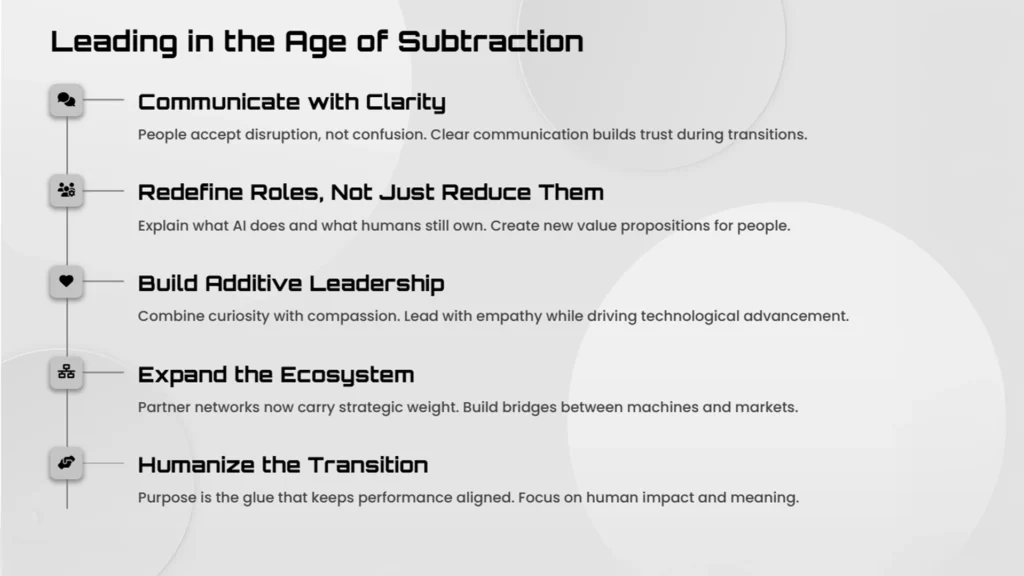 Leading in the Age of Subtraction

Communicate with Clarity

People accept disruption, not confusion. Clear communication builds trust during transitions.

Redefine Roles, Not Just Reduce Them

Explain what AI does and what humans still own. Create new value propositions for people.

Build Additive Leadership

Combine curiosity with compassion. Lead with empathy while driving technological advancement.

Expand the Ecosystem

Partner networks now carry strategic weight. Build bridges between machines and markets.

Humanize the Transition

Purpose is the glue that keeps performance aligned. Focus on human impact and meaning.